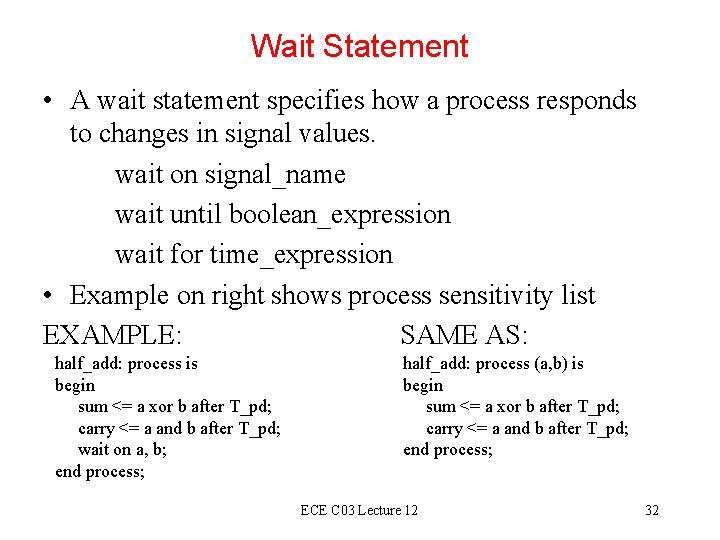 Wait Statement

• A wait statement specifies how a process responds to changes in signal values.

wait on signal_name

wait until boolean_expression

wait for time_expression

• Example on right shows process sensitivity list

EXAMPLE:

half_add: process is
begin
sum <= a xor b after T_pd;
carry <= a and b after T_pd;
wait on a, b;
end process;

SAME AS:

half_add: process (a,b) is
begin
sum <= a xor b after T_pd;
carry <= a and b after T_pd;
end process;

ECE C03 Lecture 12

32